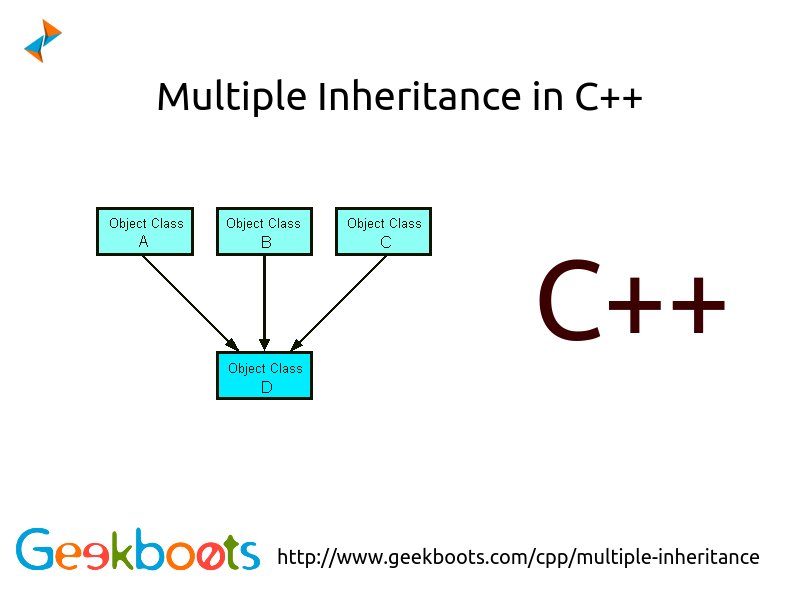 Multiple Inheritance in C++

Object Class A

Object Class B

Object Class C

Object Class D

C++

Geekboots http://www.geekboots.com/cpp/multiple-inheritance